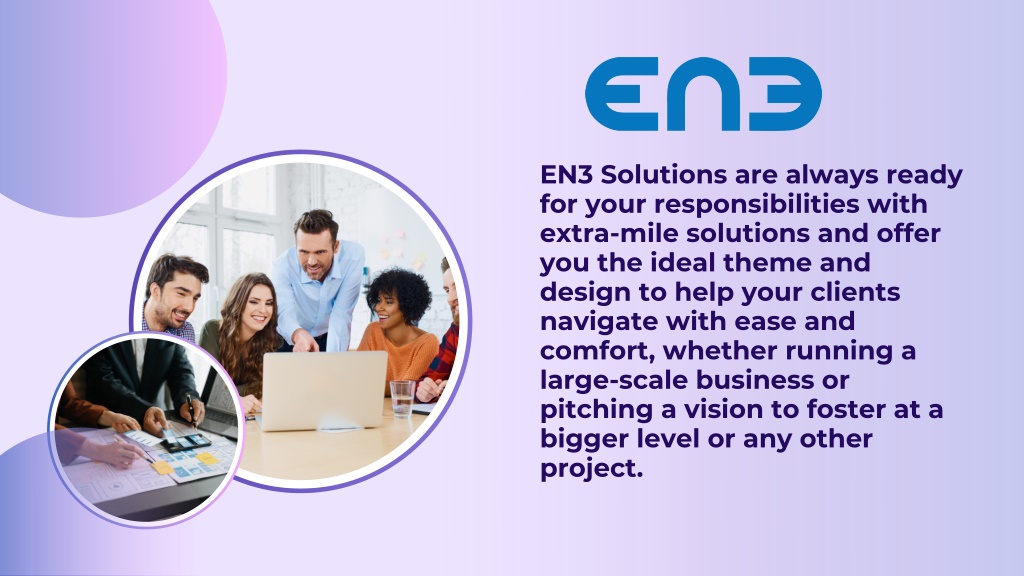 EN3

EN3 Solutions are always ready for your responsibilities with extra-mile solutions and offer you the ideal theme and design to help your clients navigate with ease and comfort, whether running a large-scale business or pitching a vision to foster at a bigger level or any other project.